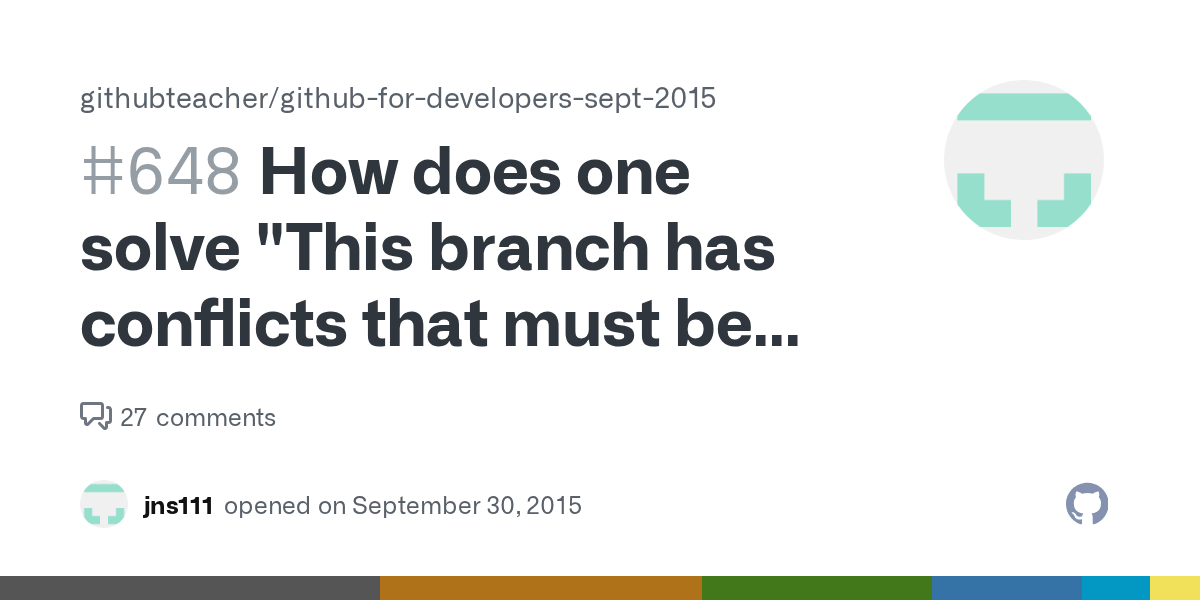 githubteacher/github-for-developers-sept-2015

#648 How does one solve "This branch has conflicts that must be...

27 comments

jns111 opened on September 30, 2015